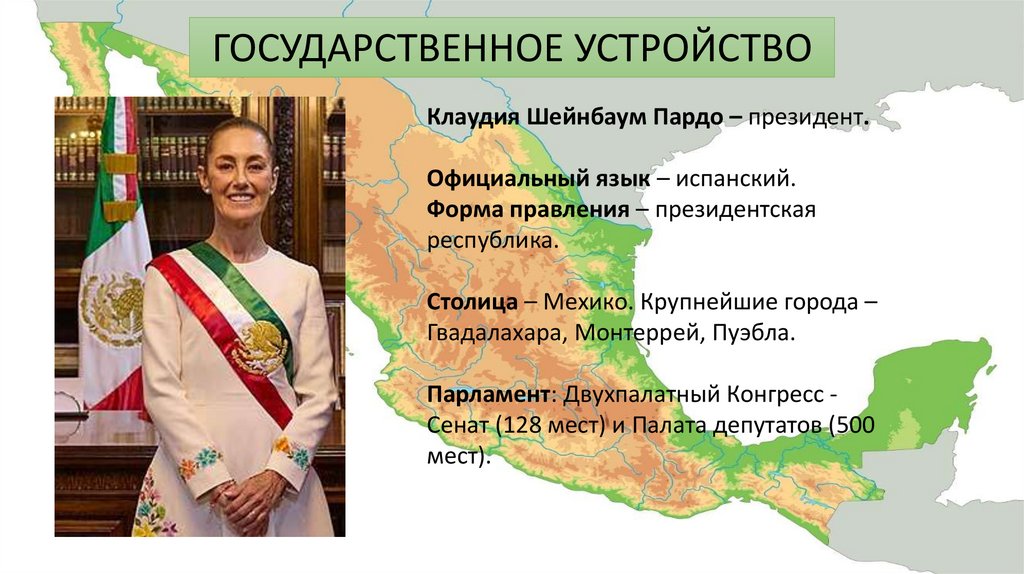 ГОСУДАРСТВЕННОЕ УСТРОЙСТВО

Клаудия Шейнбаум Пардо – президент.

Официальный язык – испанский.
Форма правления – президентская республика.

Столица – Мехико. Крупнейшие города – Гвадалахара, Монтеррей, Пуэбла.

Парламент: Двухпалатный Конгресс - Сенат (128 мест) и Палата депутатов (500 мест).